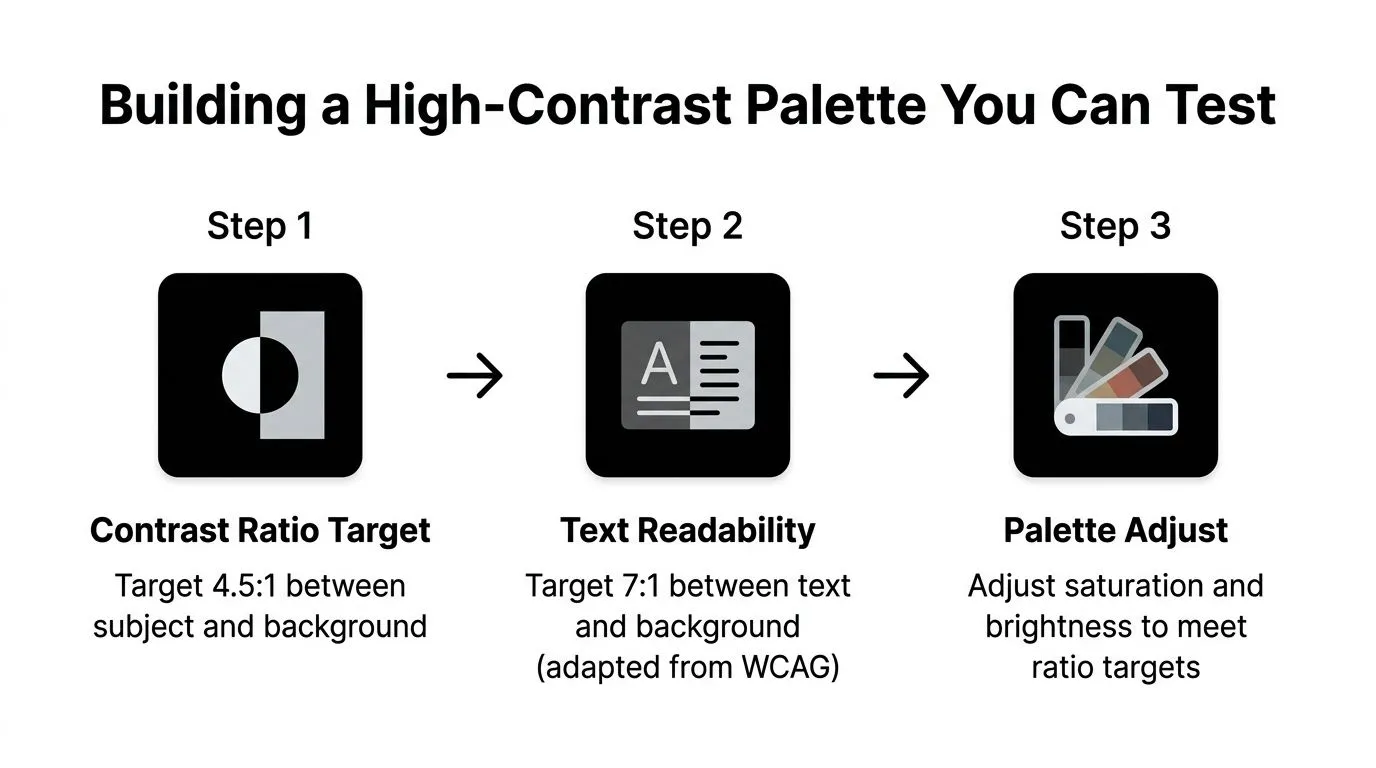 Building a High-Contrast Palette You Can Test

Step 1

Contrast Ratio Target

Target 4.5:1 between subject and background

Step 2

A

Text Readability

Target 7:1 between text and background (adapted from WCAG)

Step 3

Palette Adjust

Adjust saturation and brightness to meet ratio targets